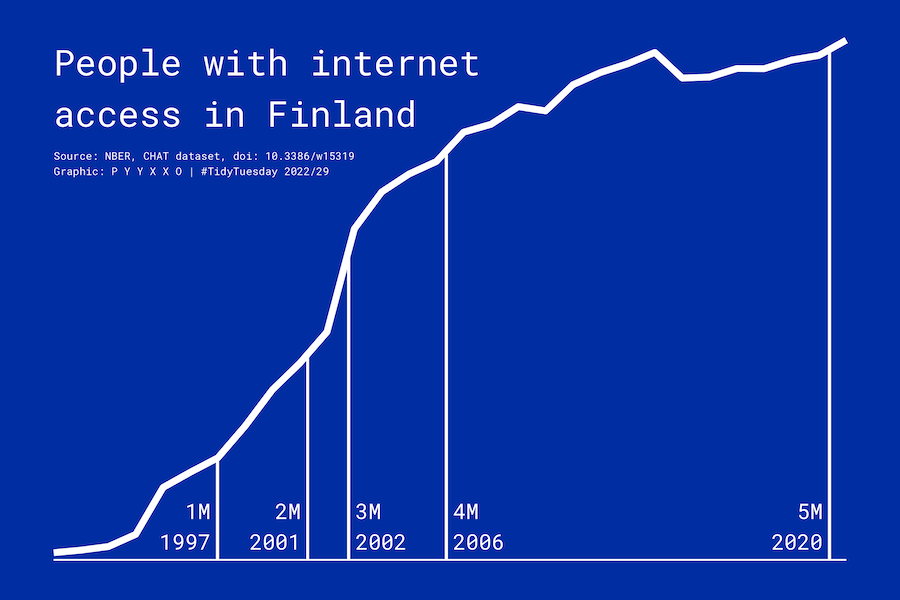 People with internet access in Finland

Source: NBER, CHAT dataset, doi: 10.3386/w15319
Graphic: P Y Y X X O | #TidyTuesday 2022/29

1M
1997

2M
2001

3M
2002

4M
2006

5M
2020